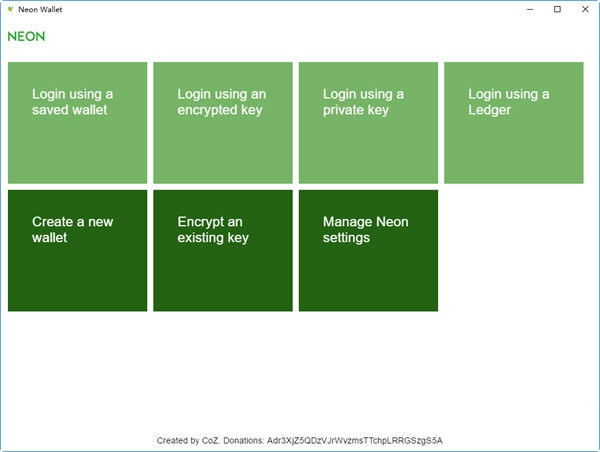 Neon Wallet

NEON

Login using a saved wallet

Login using an encrypted key

Login using a private key

Login using a Ledger

Create a new wallet

Encrypt an existing key

Manage Neon settings

Created by CoZ. Donations: Adr3XjZ5QDzVJrWvzmsTTchpLRRGSzgS5A